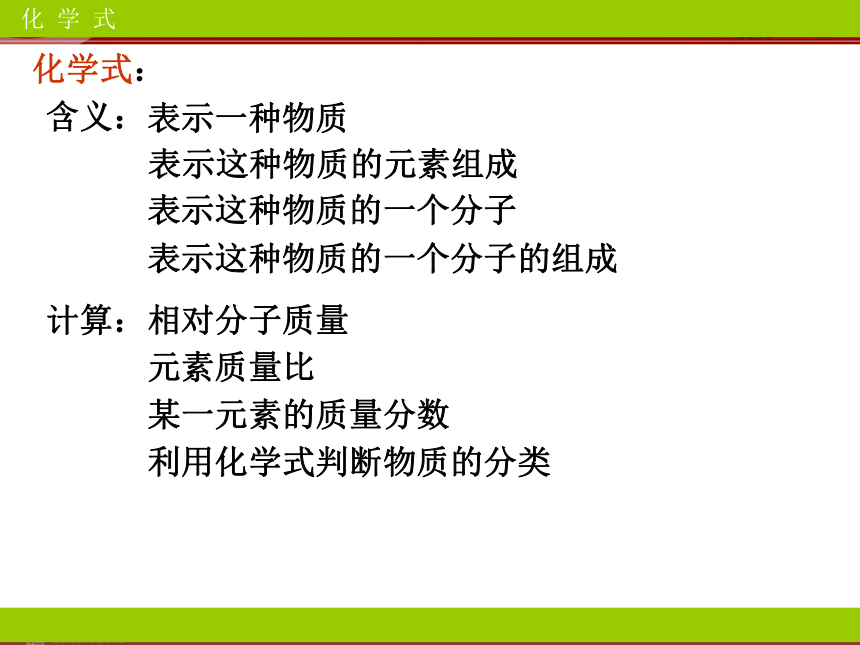 化 学 式

化学式：

含义：表示一种物质
表示这种物质的元素组成
表示这种物质的一个分子
表示这种物质的一个分子的组成

计算：相对分子质量
元素质量比
某一元素的质量分数
利用化学式判断物质的分类